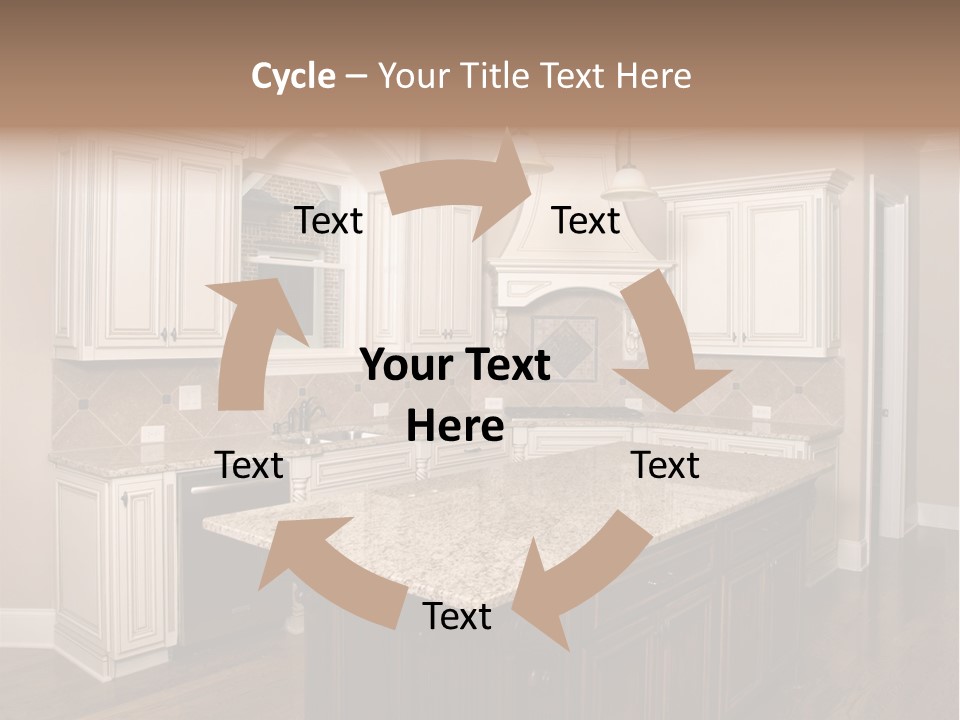 Cycle – Your Title Text Here

Text

Text

Your Text Here

Text

Text

Text